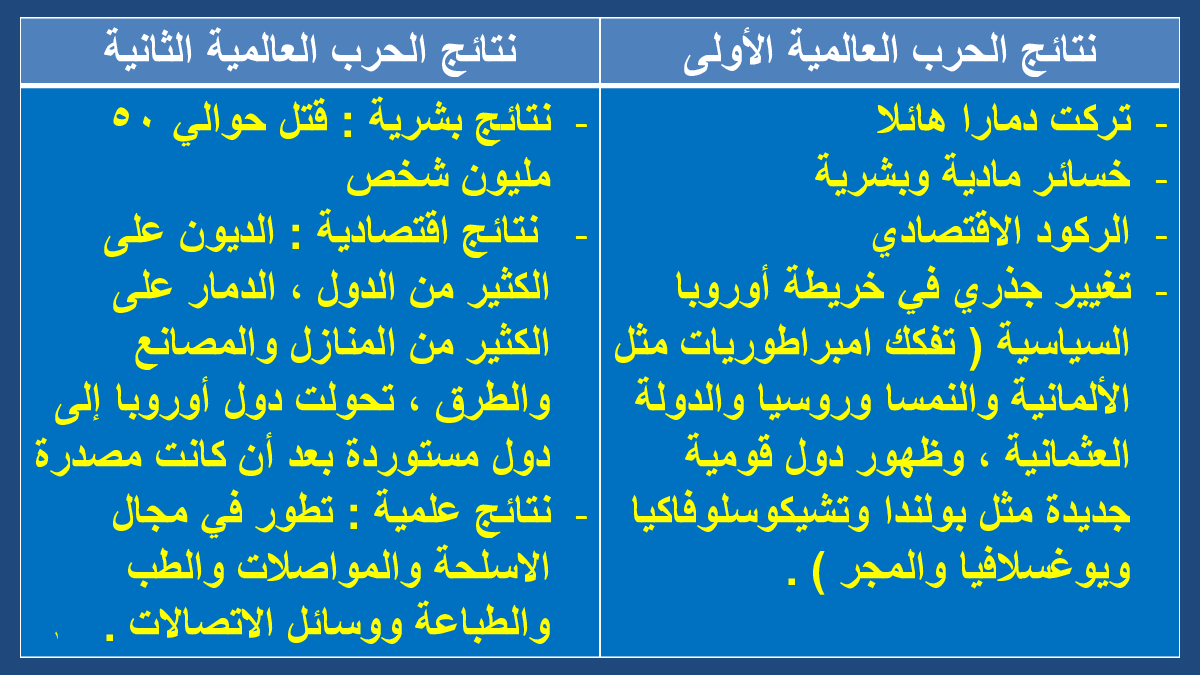 | نتائج الحرب العالمية الأولى | نتائج الحرب العالمية الثانية |
|---|---|
| - تركت دمارا هائلا<br>- خسائر مادية وبشرية<br>- الركود الاقتصادي<br>- تغيير جذري في خريطة أوروبا السياسية ( تفكك امبراطوريات مثل الألمانية والنمسا وروسيا والدولة العثمانية ، وظهور دول قومية جديدة مثل بولندا وتشيكوسلوفاكيا ويوغسلافيا والمجر ) . | - نتائج بشرية : قتل حوالي ٥٠ مليون شخص<br>- نتائج اقتصادية : الديون على الكثير من الدول ، الدمار على الكثير من المنازل والمصانع والطرق ، تحولت دول أوروبا إلى دول مستوردة بعد أن كانت مصدرة<br>- نتائج علمية : تطور في مجال الاسلحة والمواصلات والطب والطباعة ووسائل الاتصالات . |